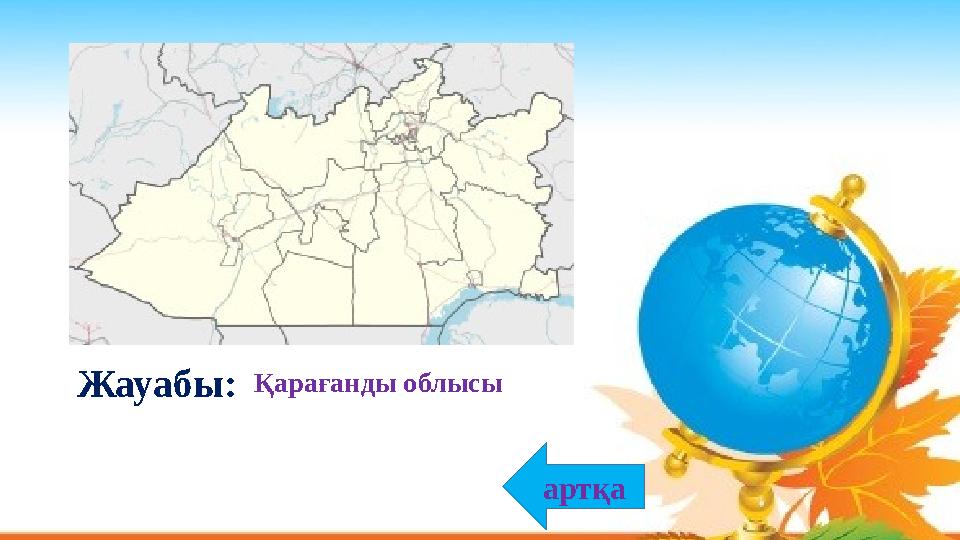 Жауабы: Қарағанды облысы

артқа